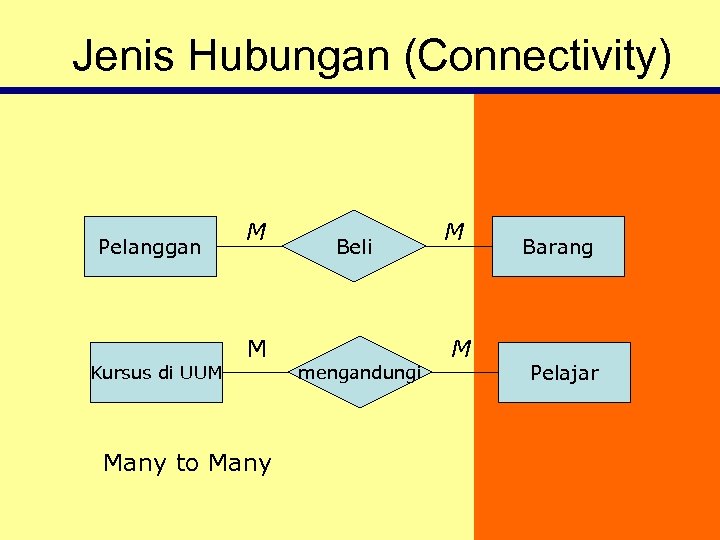 Jenis Hubungan (Connectivity)

Pelanggan
M
Beli
M
Barang

Kursus di UUM
M
mengandungi
M
Pelajar

Many to Many